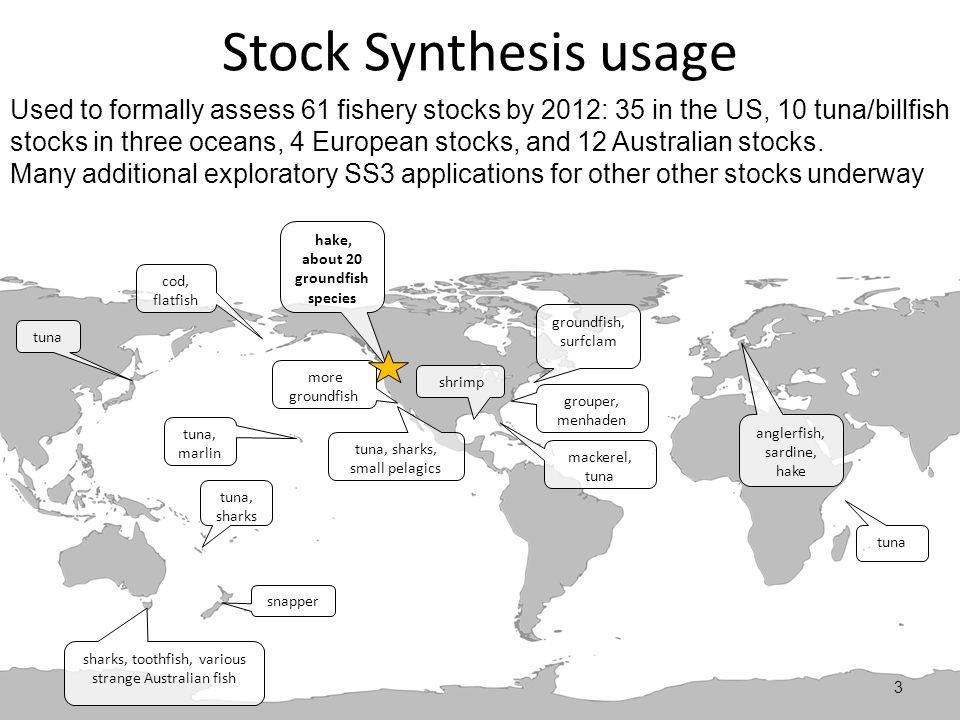 Stock Synthesis usage

Used to formally assess 61 fishery stocks by 2012: 35 in the US, 10 tuna/billfish stocks in three oceans, 4 European stocks, and 12 Australian stocks.
Many additional exploratory SS3 applications for other other stocks underway

hake, about 20 groundfish species

cod, flatfish

tuna

groundfish, surfclam

more groundfish

shrimp

grouper, menhaden

tuna, marlin

tuna, sharks, small pelagics

mackerel, tuna

anglerfish, sardine, hake

tuna, sharks

tuna

snapper

sharks, toothfish, various strange Australian fish

3